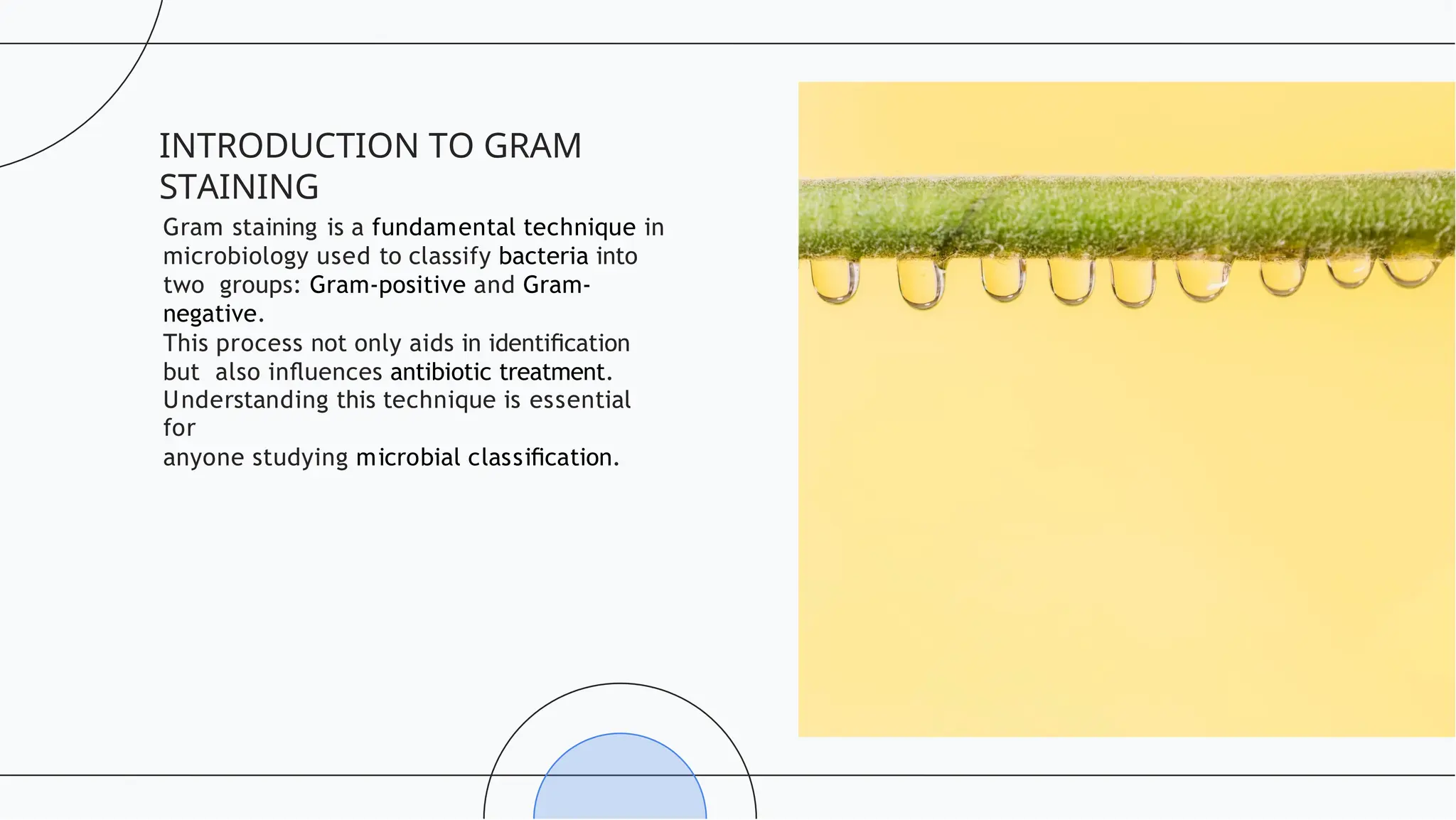 INTRODUCTION TO GRAM STAINING

Gram staining is a fundamental technique in microbiology used to classify bacteria into two groups: Gram-positive and Gram-negative.
This process not only aids in identification but also influences antibiotic treatment.
Understanding this technique is essential for
anyone studying microbial classification.